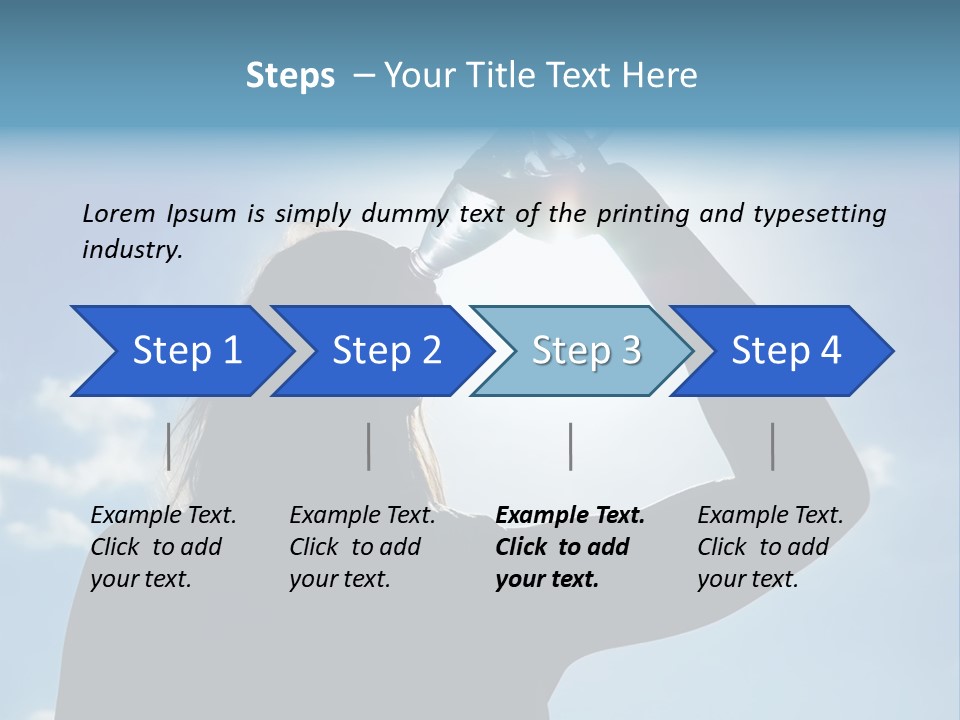 Steps – Your Title Text Here

Lorem Ipsum is simply dummy text of the printing and typesetting industry.

Step 1

Step 2

Step 3

Step 4

Example Text. Click to add your text.

Example Text. Click to add your text.

Example Text. Click to add your text.

Example Text. Click to add your text.